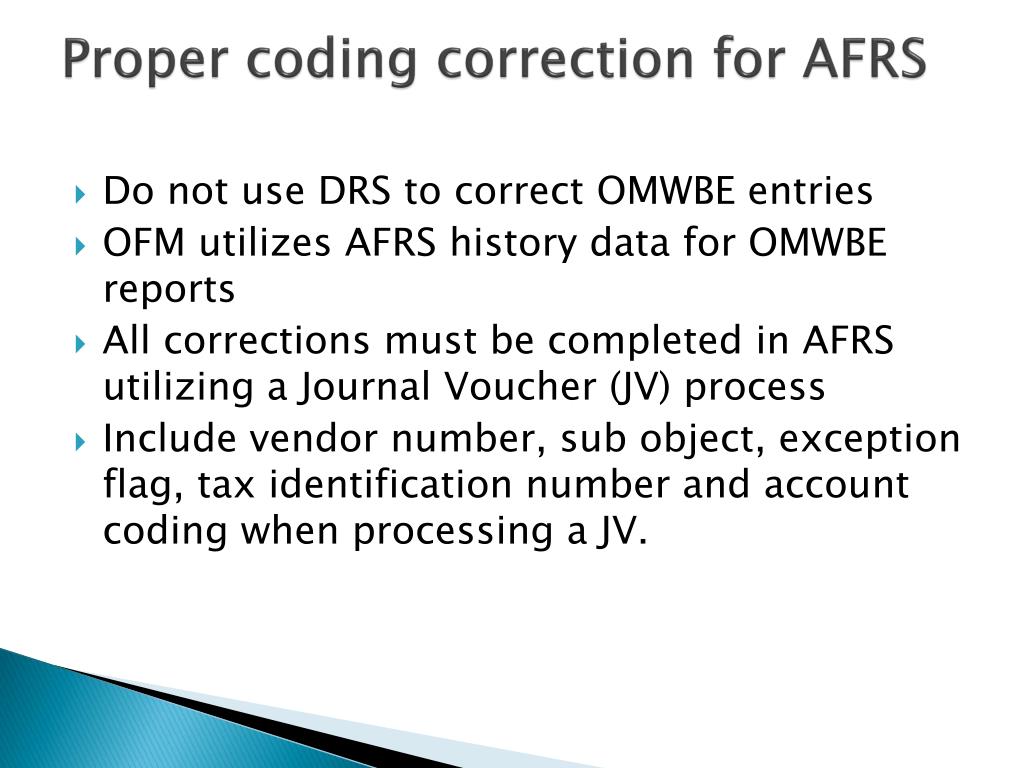 Proper coding correction for AFRS

Do not use DRS to correct OMWBE entries

OFM utilizes AFRS history data for OMWBE reports

All corrections must be completed in AFRS utilizing a Journal Voucher (JV) process

Include vendor number, sub object, exception flag, tax identification number and account coding when processing a JV.